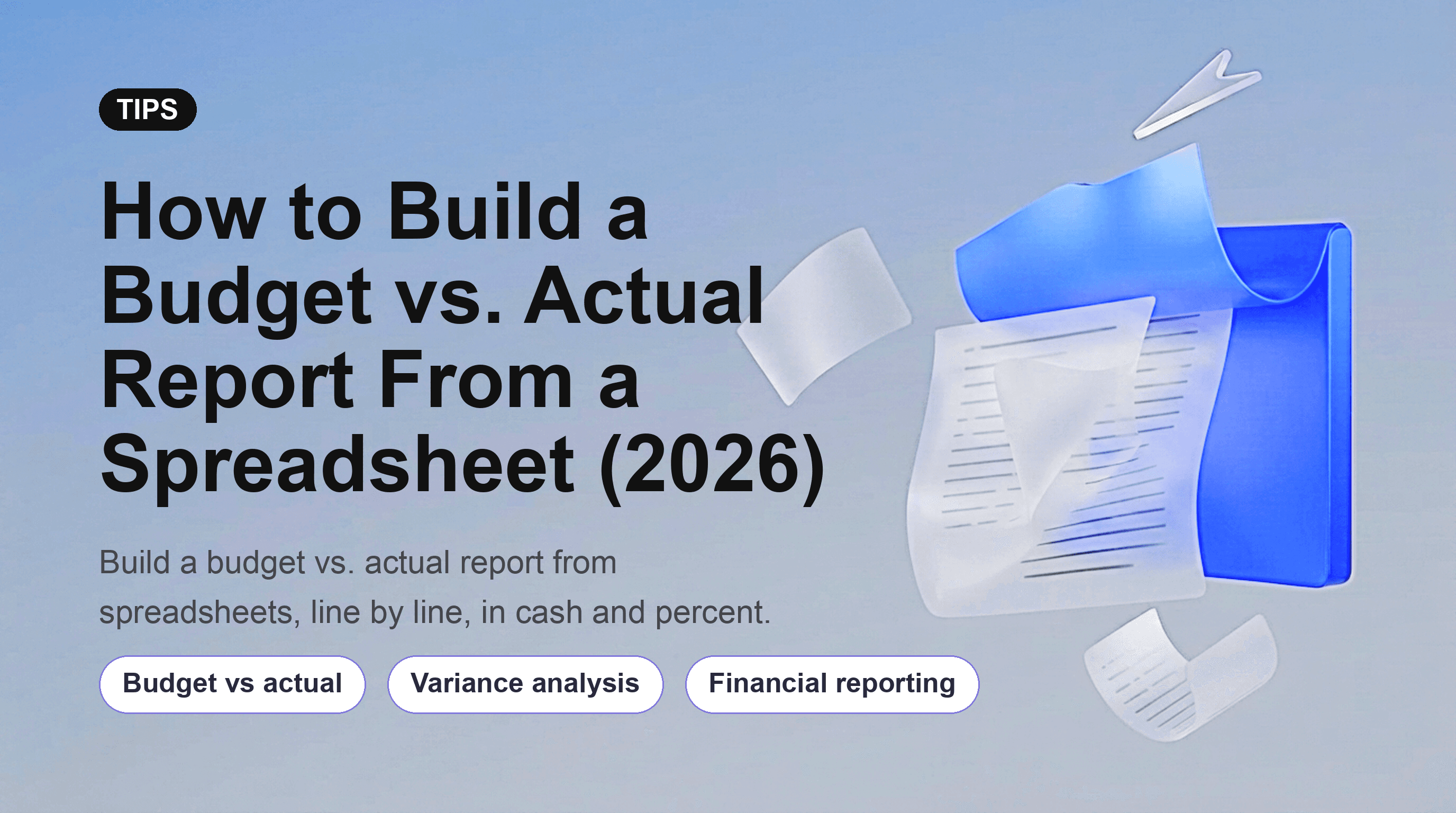 TIPS

How to Build a Budget vs. Actual Report From a Spreadsheet (2026)

Build a budget vs. actual report from spreadsheets, line by line, in cash and percent.

Budget vs actual

Variance analysis

Financial reporting